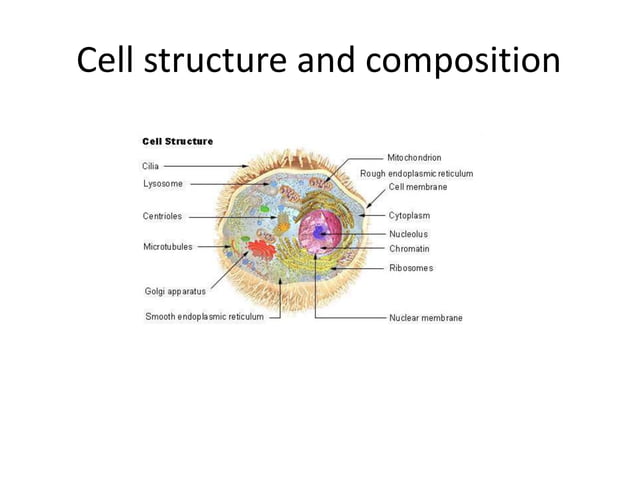 Cell structure and composition

Cell Structure

Cilia
Lysosome
Centrioles
Microtubules
Golgi apparatus
Smooth endoplasmic reticulum

Mitochondrion
Rough endoplasmic reticulum
Cell membrane
Cytoplasm
Nucleolus
Chromatin
Ribosomes
Nuclear membrane